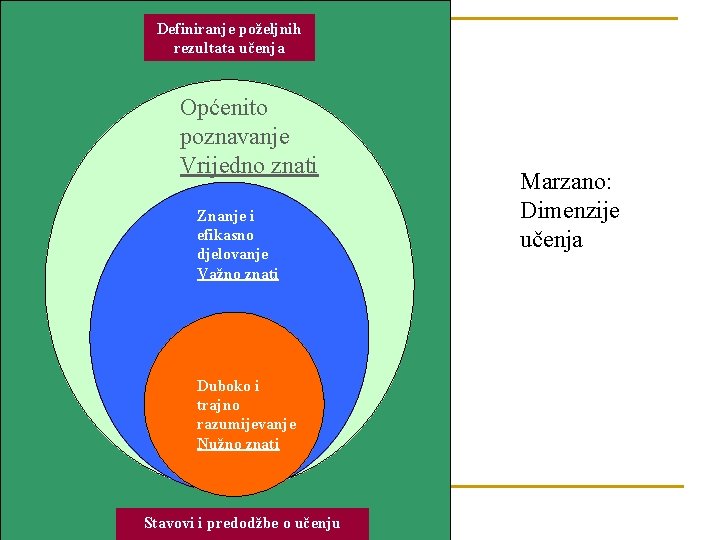 Definiranje poželjnih rezultata učenja

Općenito poznavanje
Vrijedno znati

Znanje i efikasno djelovanje
Važno znati

Duboko i trajno razumijevanje
Nužno znati

Stavovi i predodžbe o učenju

Marzano: Dimenzije učenja